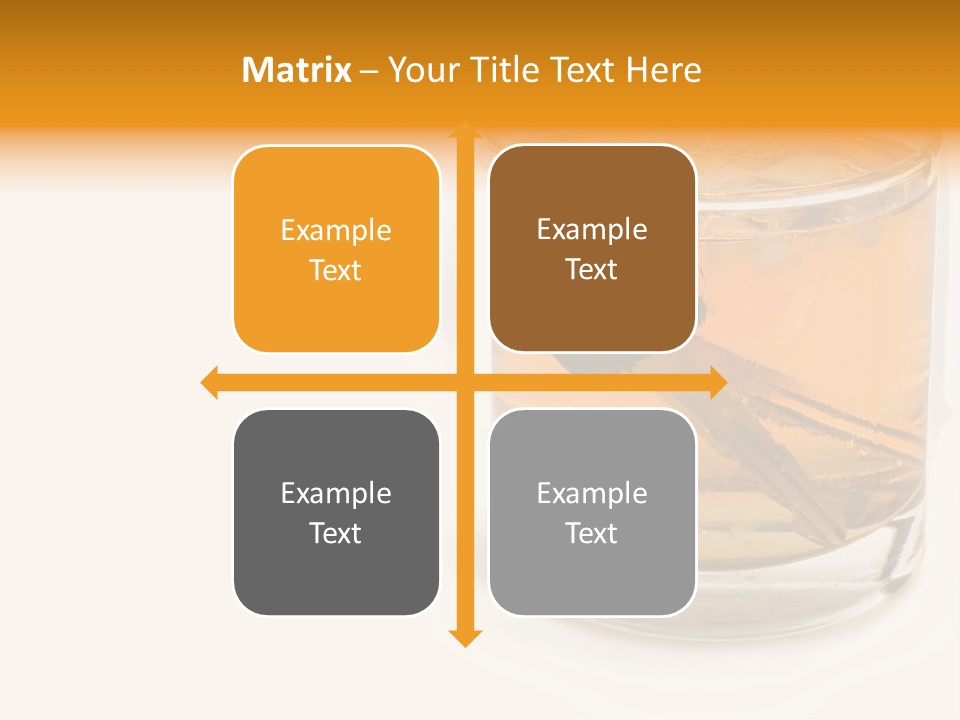 Matrix – Your Title Text Here

Example Text

Example Text

Example Text

Example Text